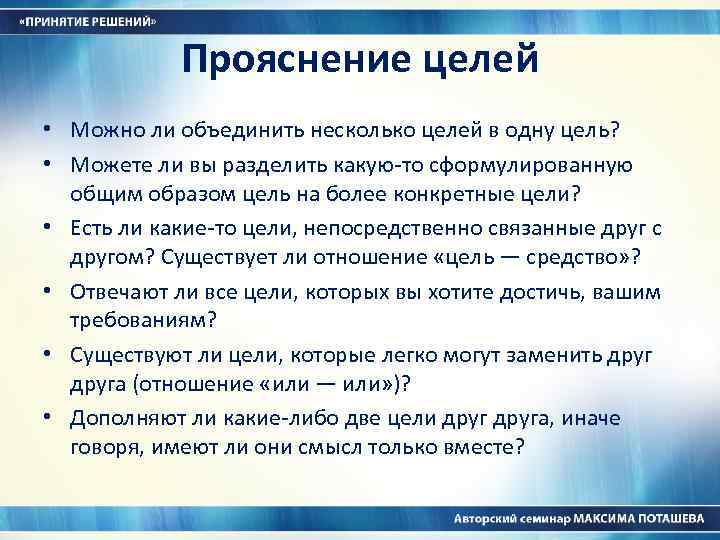 «ПРИНЯТИЕ РЕШЕНИЙ»

Прояснение целей

• Можно ли объединить несколько целей в одну цель?
• Можете ли вы разделить какую-то сформулированную общим образом цель на более конкретные цели?
• Есть ли какие-то цели, непосредственно связанные друг с другом? Существует ли отношение «цель — средство»?
• Отвечают ли все цели, которых вы хотите достичь, вашим требованиям?
• Существуют ли цели, которые легко могут заменить друг друга (отношение «или — или»)?
• Дополняют ли какие-либо две цели друг друга, иначе говоря, имеют ли они смысл только вместе?

Авторский семинар МАКСИМА ПОТАШЕВА